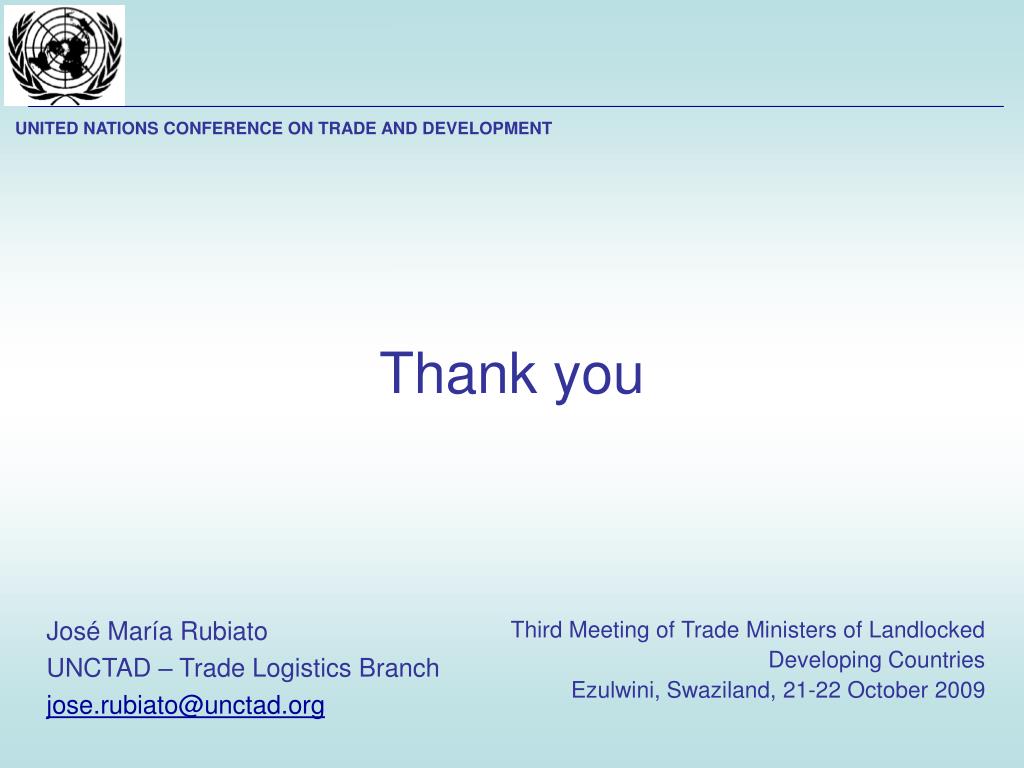 UNITED NATIONS CONFERENCE ON TRADE AND DEVELOPMENT

Thank you

José María Rubiato
UNCTAD – Trade Logistics Branch
jose.rubiato@unctad.org

Third Meeting of Trade Ministers of Landlocked Developing Countries
Ezulwini, Swaziland, 21-22 October 2009